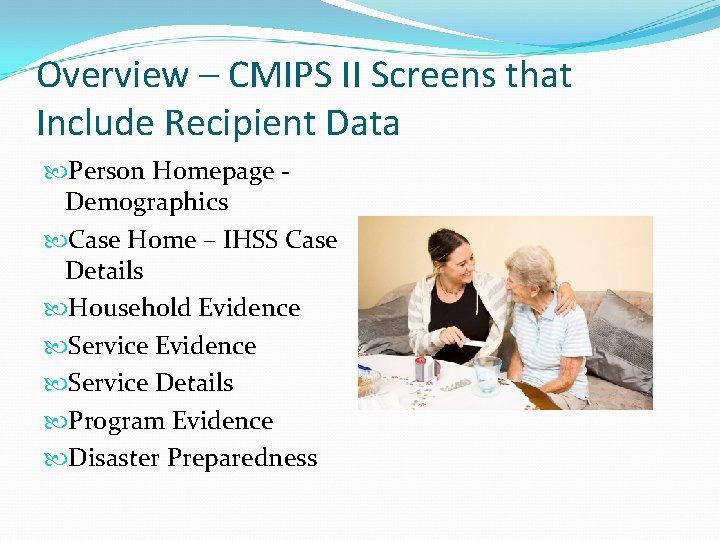 Overview – CMIPS II Screens that Include Recipient Data

Person Homepage - Demographics

Case Home – IHSS Case Details

Household Evidence

Service Evidence

Service Details

Program Evidence

Disaster Preparedness